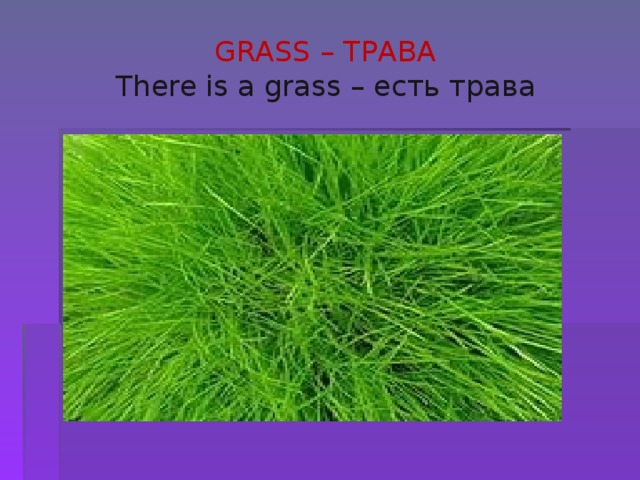 GRASS – ТРАВА
There is a grass – есть трава